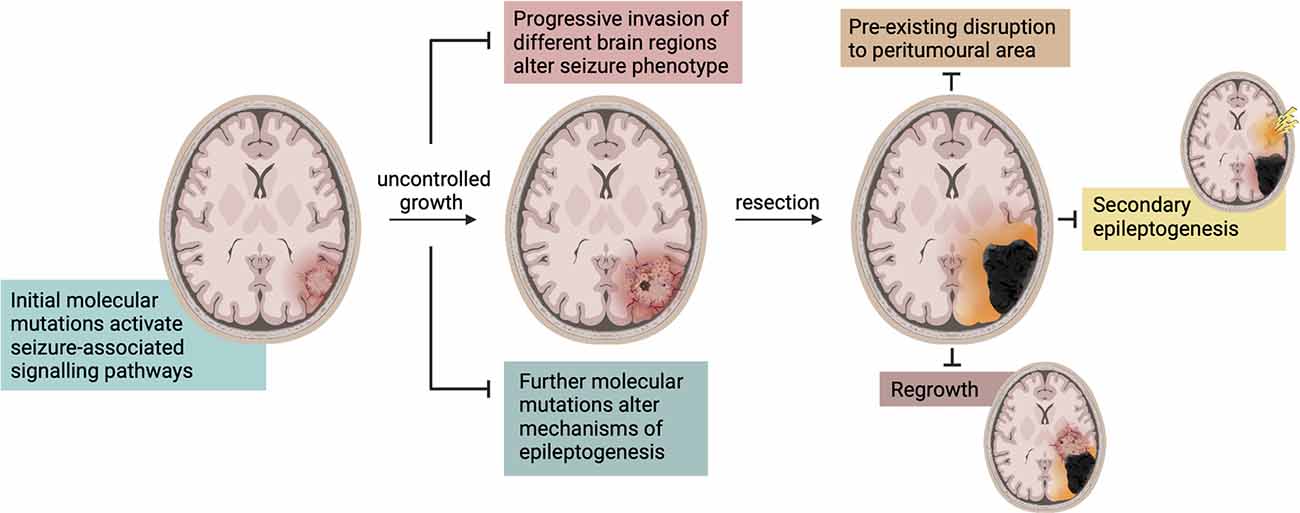 Initial molecular mutations activate seizure-associated signalling pathways

uncontrolled growth

Progressive invasion of different brain regions alter seizure phenotype

Further molecular mutations alter mechanisms of epileptogenesis

resection

Pre-existing disruption to peritumoural area

Secondary epileptogenesis

Regrowth